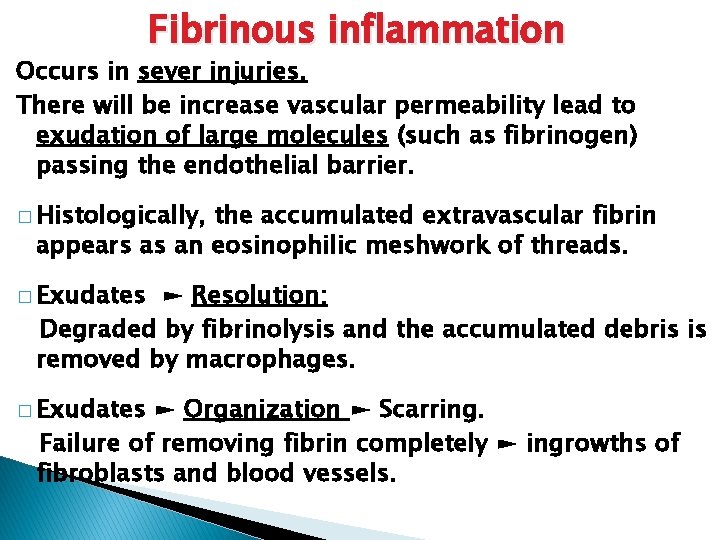 Fibrinous inflammation

Occurs in sever injuries.

There will be increase vascular permeability lead to exudation of large molecules (such as fibrinogen) passing the endothelial barrier.

□ Histologically, the accumulated extravascular fibrin appears as an eosinophilic meshwork of threads.

□ Exudates ► Resolution:
Degraded by fibrinolysis and the accumulated debris is removed by macrophages.

□ Exudates ► Organization ► Scarring.
Failure of removing fibrin completely ► ingrowths of fibroblasts and blood vessels.